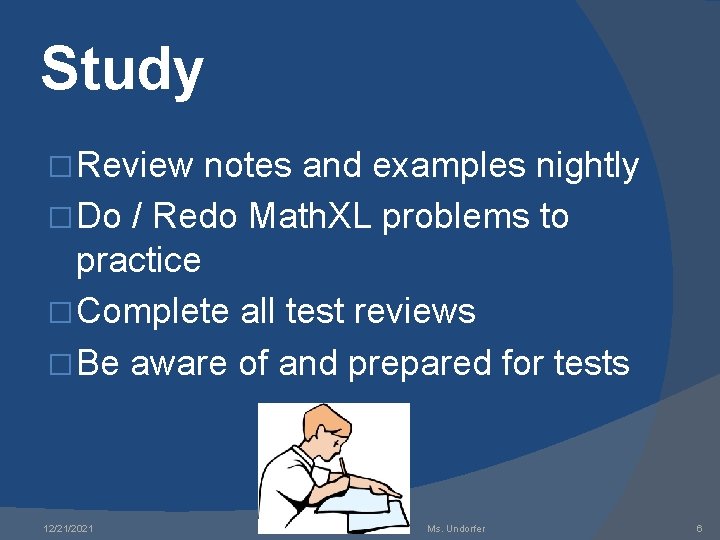 Study

□ Review notes and examples nightly
□ Do / Redo MathXL problems to practice
□ Complete all test reviews
□ Be aware of and prepared for tests

12/21/2021 Ms. Undorfer 6